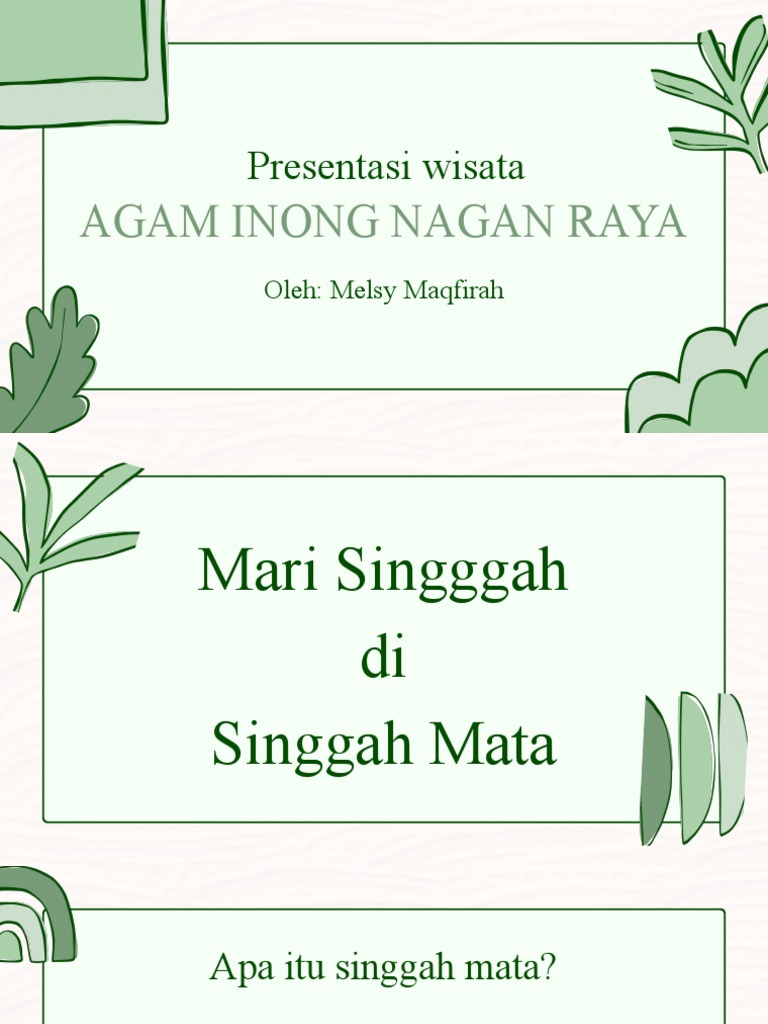 Presentasi wisata
AGAM INONG NAGAN RAYA

Oleh: Melsy Maqfirah

Mari Singggah
di
Singgah Mata

Apa itu singgah mata?